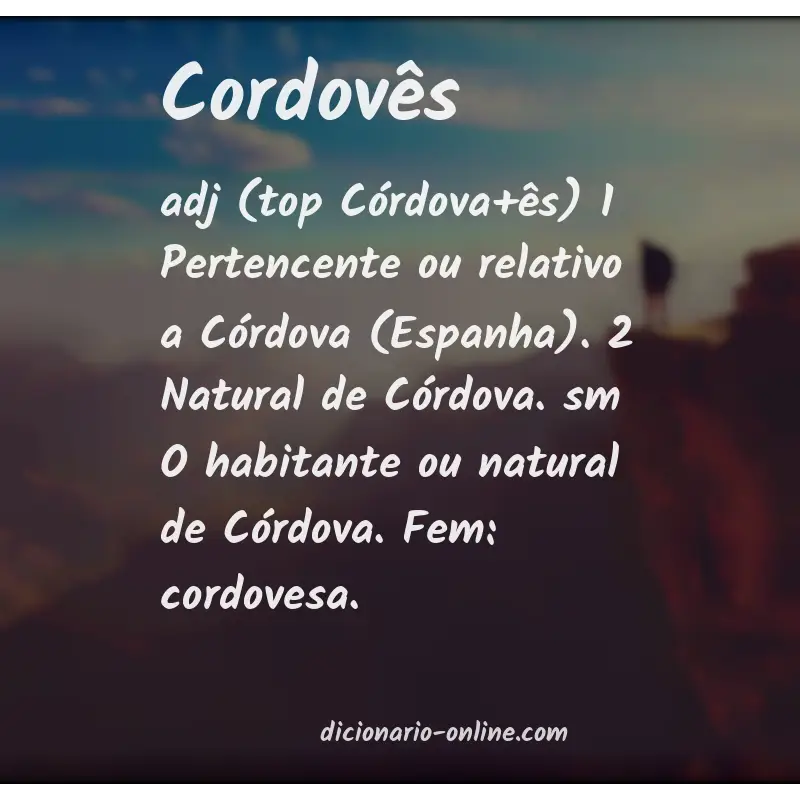 Cordovês

adj (top Córdova+ês) 1 Pertencente ou relativo a Córdova (Espanha). 2 Natural de Córdova. sm O habitante ou natural de Córdova. Fem: cordovesa.

dicionario-online.com